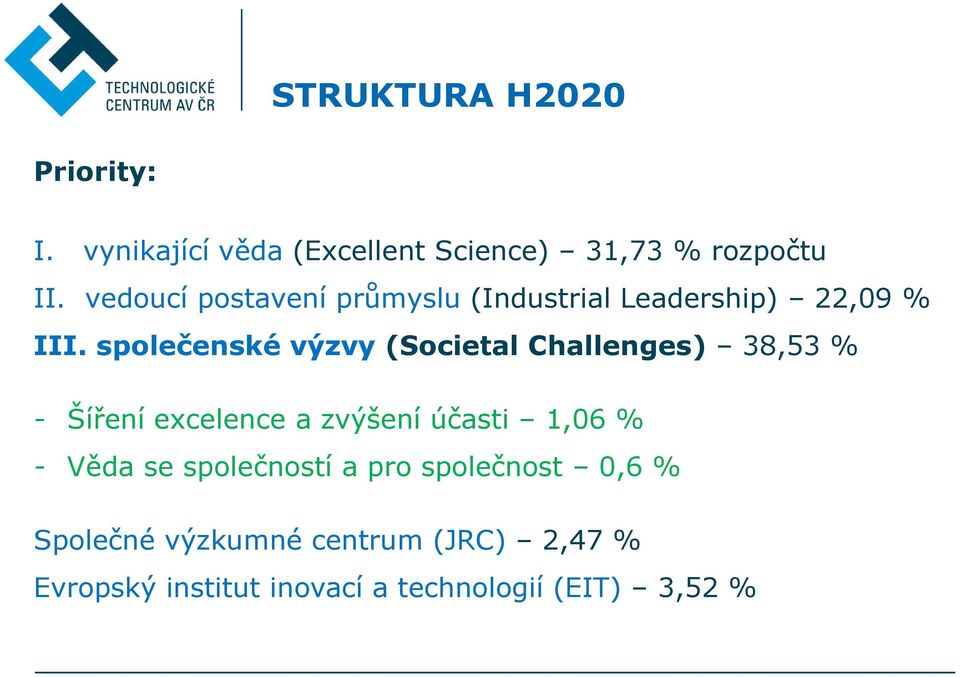 TECHNOLOGICKÉ CENTRUM AV ČR

STRUKTURA H2020

Priority:

I. vynikající věda (Excellent Science) – 31,73 % rozpočtu
II. vedoucí postavení průmyslu (Industrial Leadership) – 22,09 %
III. společenské výzvy (Societal Challenges) – 38,53 %

- Šíření excelence a zvýšení účasti – 1,06 %
- Věda se společností a pro společnost – 0,6 %

Společné výzkumné centrum (JRC) – 2,47 %
Evropský institut inovací a technologií (EIT) – 3,52 %